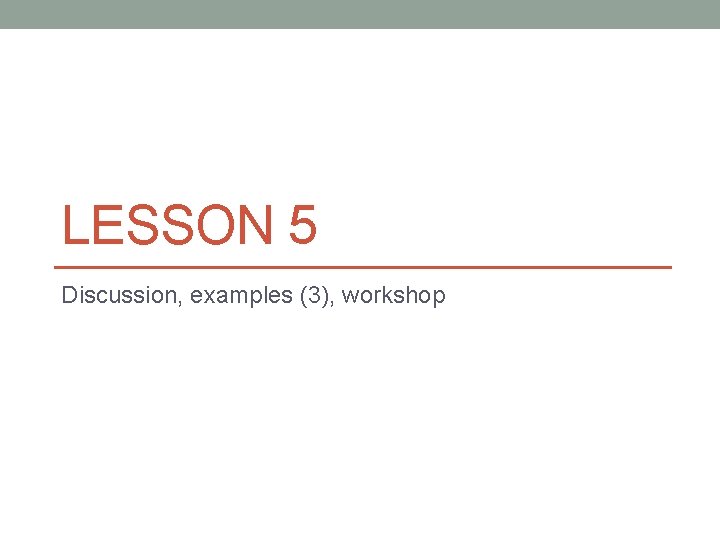 LESSON 5

Discussion, examples (3), workshop